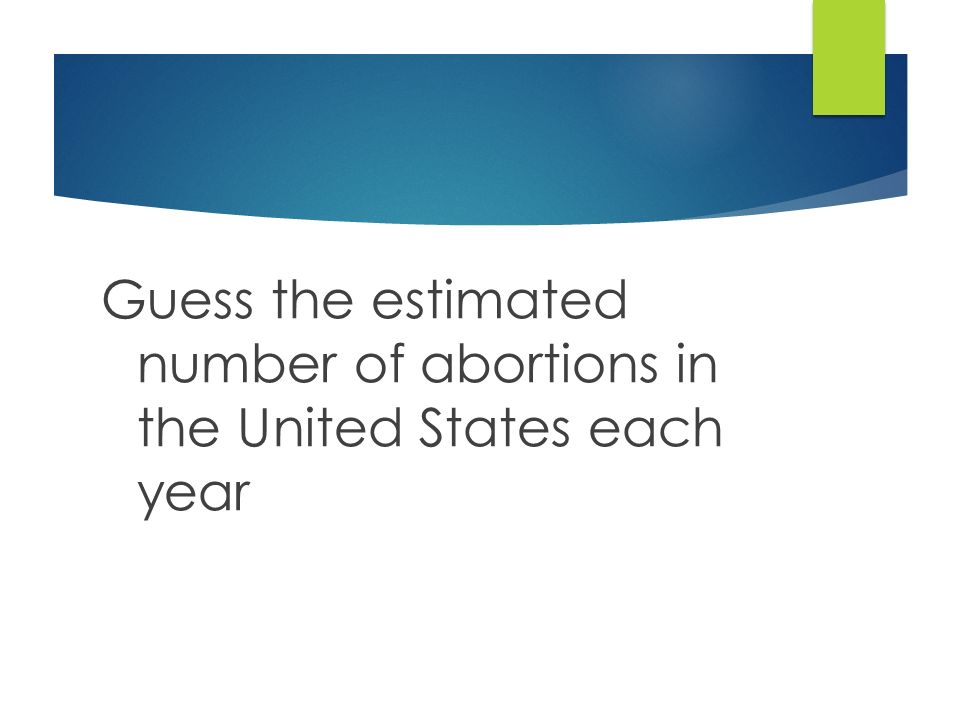 Guess the estimated number of abortions in the United States each year